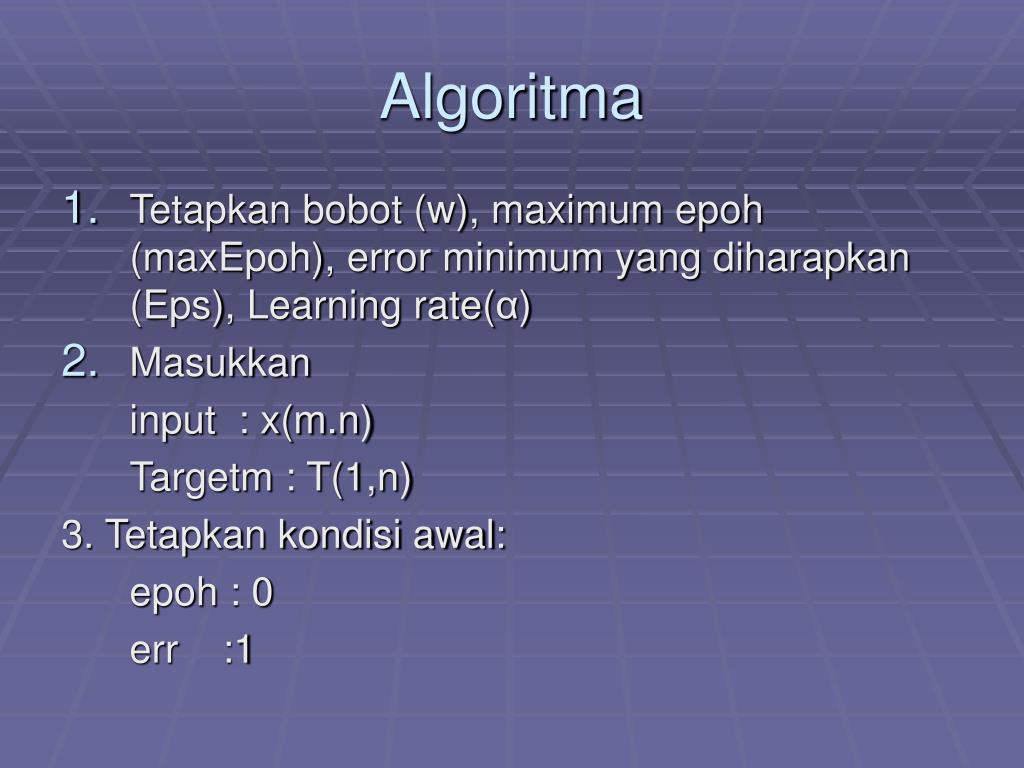 Algoritma

1. Tetapkan bobot (w), maximum epoh (maxEpoh), error minimum yang diharapkan (Eps), Learning rate(α)

2. Masukkan

input : x(m.n)

Targetm : T(1,n)

3. Tetapkan kondisi awal:

epoh : 0

err :1